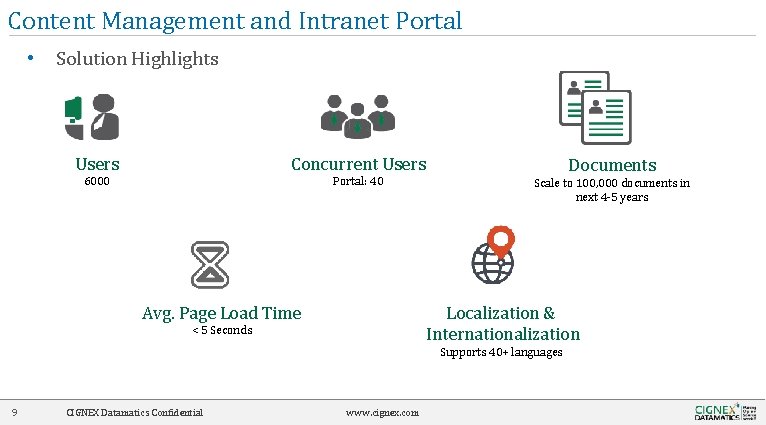 Content Management and Intranet Portal

• Solution Highlights

Users
6000

Concurrent Users
Portal: 40

Documents
Scale to 100,000 documents in next 4-5 years

Avg. Page Load Time
< 5 Seconds

Localization & Internationalization
Supports 40+ languages

9 CIGNEX Datamatics Confidential www.cignex.com

CIGNEX DATAMATICS